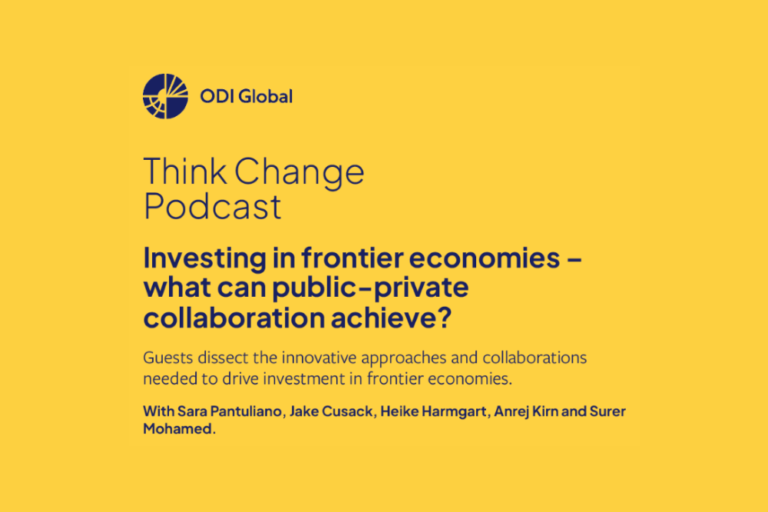 ODI Global

Think Change Podcast

Investing in frontier economies – what can public-private collaboration achieve?

Guests dissect the innovative approaches and collaborations needed to drive investment in frontier economies.

With Sara Pantuliano, Jake Cusack, Heike Harmgart, Anrej Kirn and Surer Mohamed.